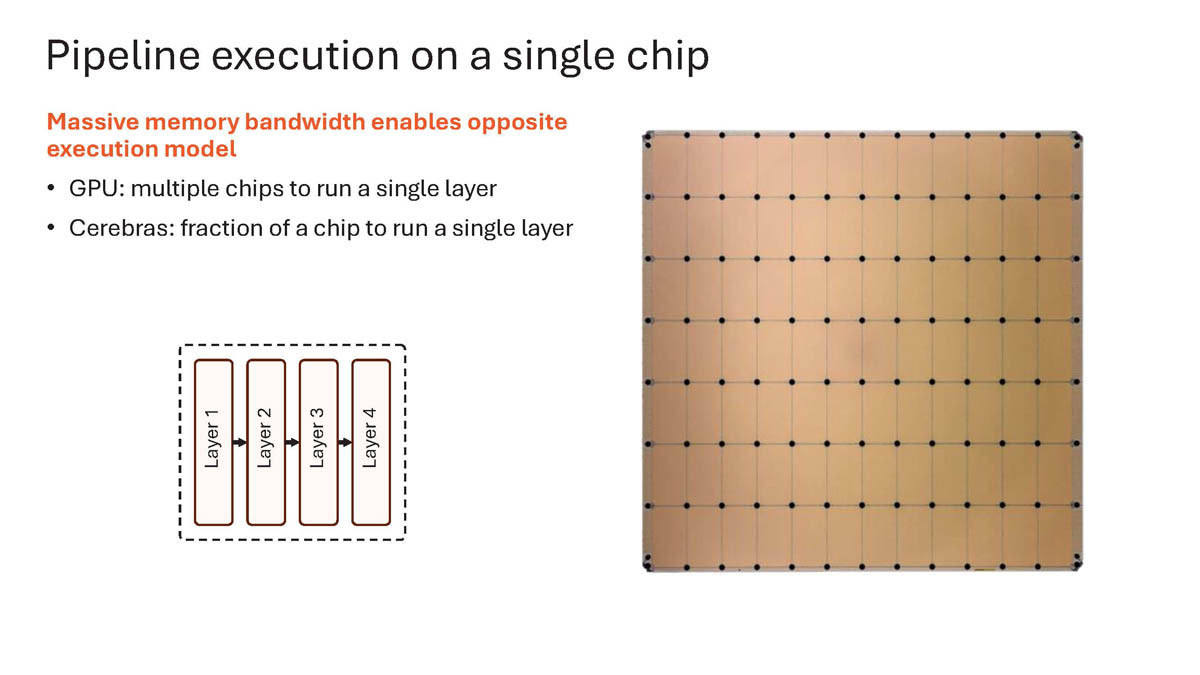 Pipeline execution on a single chip

Massive memory bandwidth enables opposite execution model

• GPU: multiple chips to run a single layer
• Cerebras: fraction of a chip to run a single layer

Layer 1
Layer 2
Layer 3
Layer 4